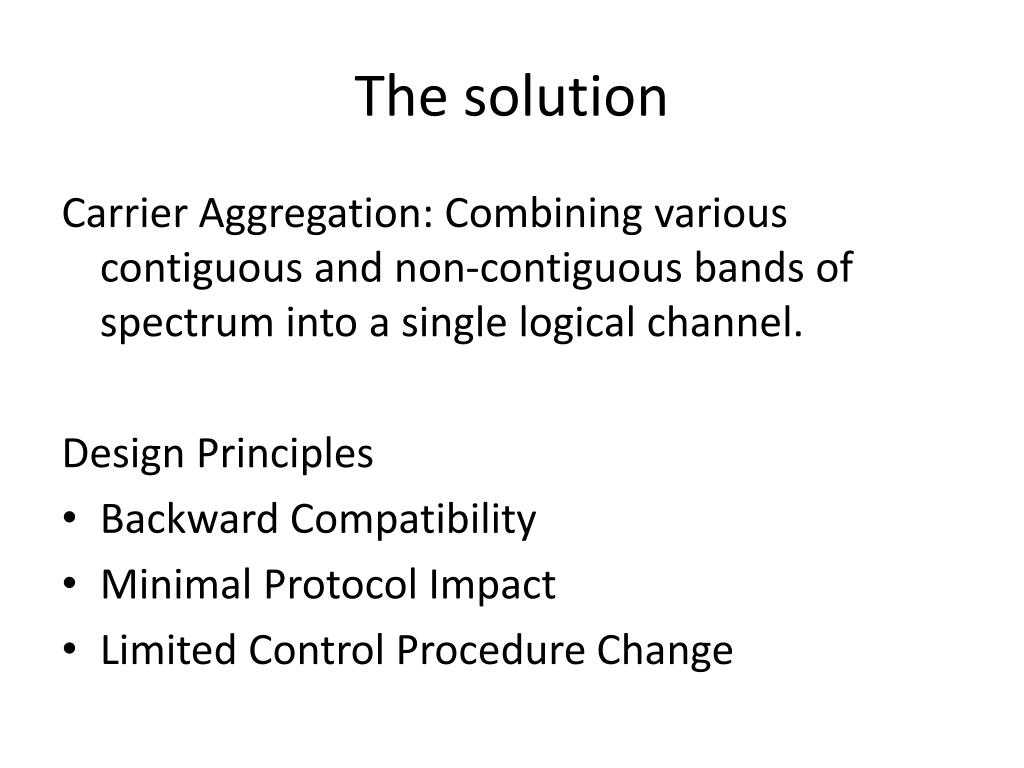 The solution

Carrier Aggregation: Combining various contiguous and non-contiguous bands of spectrum into a single logical channel.

Design Principles
• Backward Compatibility
• Minimal Protocol Impact
• Limited Control Procedure Change